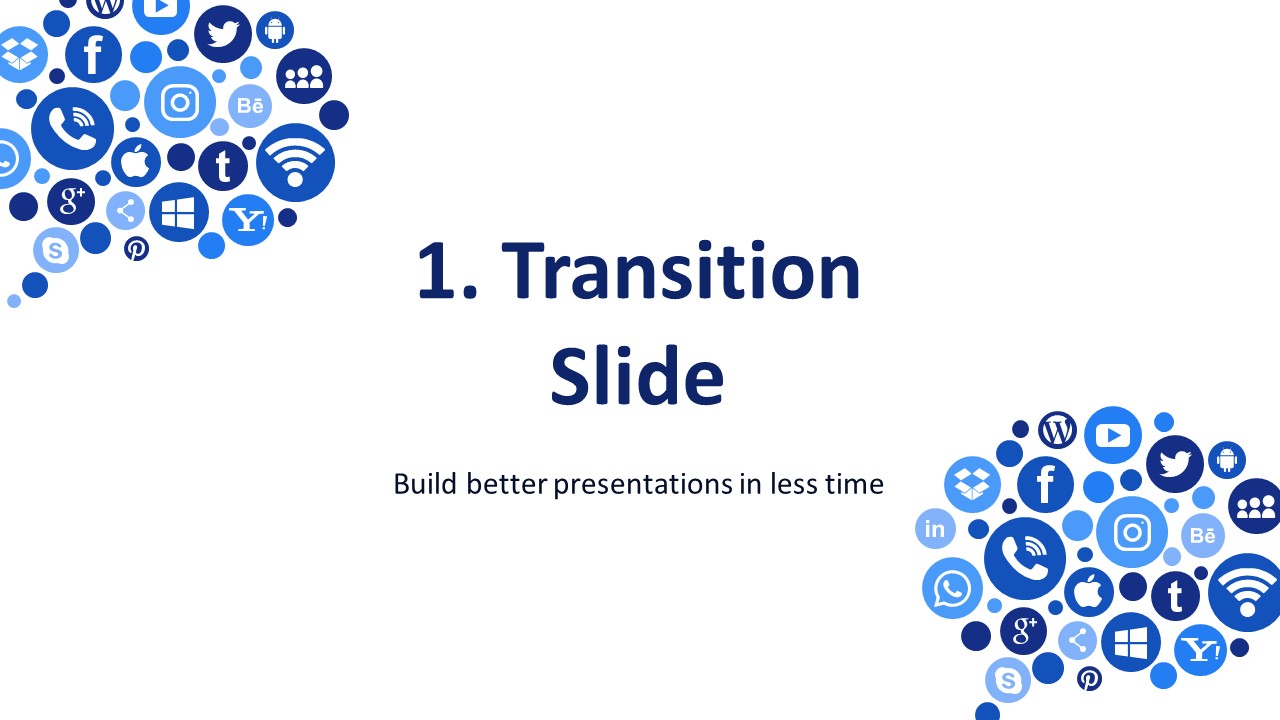 1. Transition Slide

Build better presentations in less time